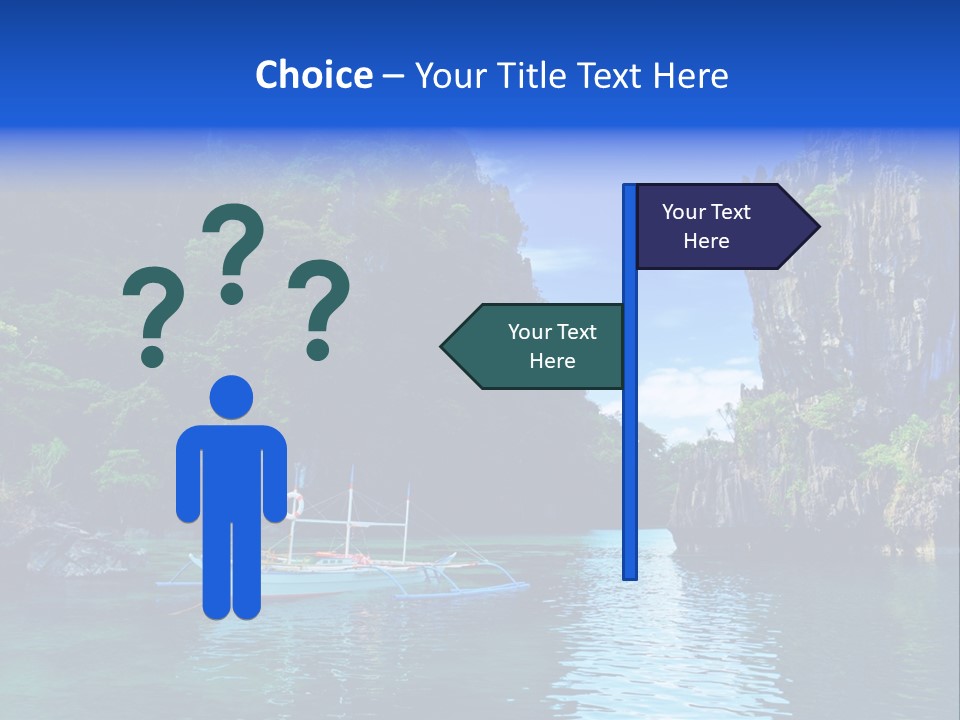 Choice – Your Title Text Here

?
?
?

Your Text Here

Your Text Here